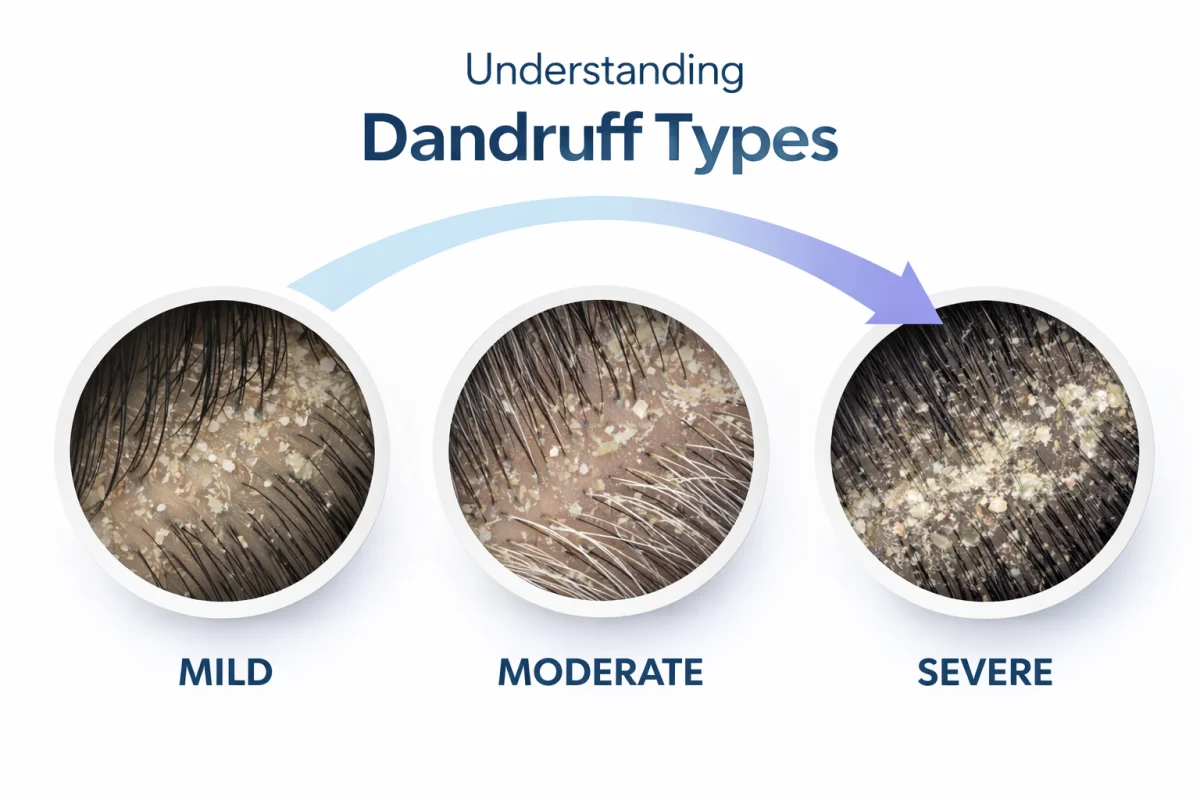 Understanding
Dandruff Types

MILD

MODERATE

SEVERE